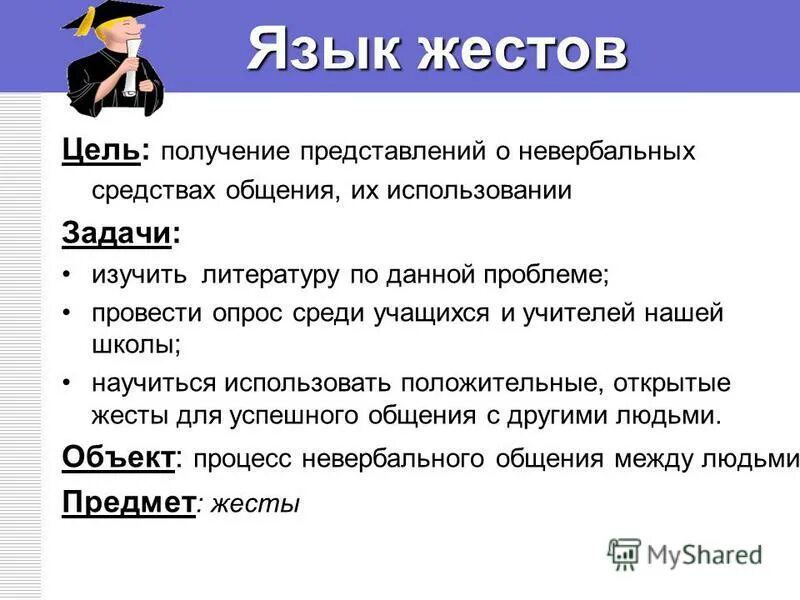 Язык жестов

Цель: получение представлений о невербальных средствах общения, их использовании

Задачи:

• изучить литературу по данной проблеме;
• провести опрос среди учащихся и учителей нашей школы;
• научиться использовать положительные, открытые жесты для успешного общения с другими людьми.

Объект: процесс невербального общения между людьми

Предмет: жесты

MyShared